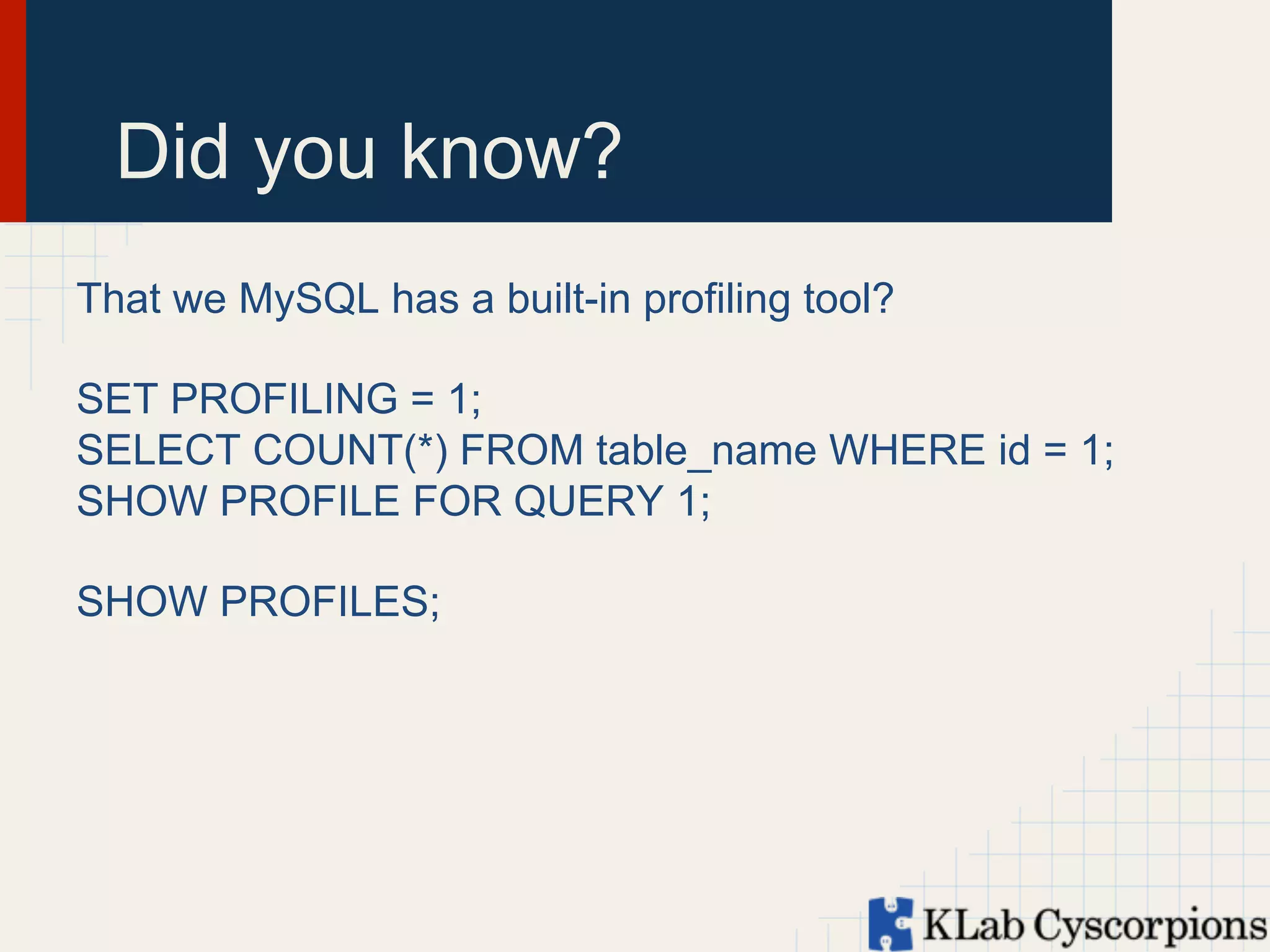 Did you know?

That we MySQL has a built-in profiling tool?

SET PROFILING = 1;
SELECT COUNT(*) FROM table_name WHERE id = 1;
SHOW PROFILE FOR QUERY 1;

SHOW PROFILES;

KLab Cyscorpions